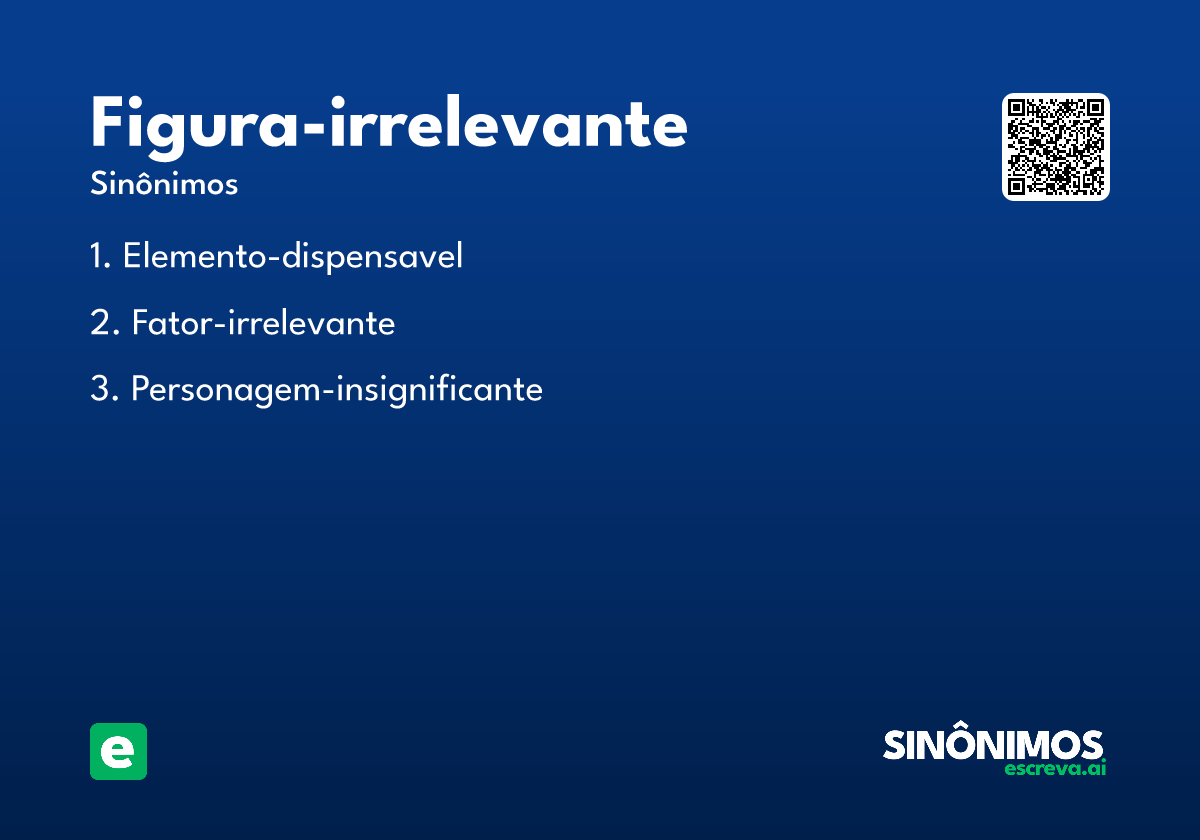 Figura-irrelevante
Sinônimos

1. Elemento-dispensavel

2. Fator-irrelevante

3. Personagem-insignificante

e

SINÔNIMOS
escreva.ai